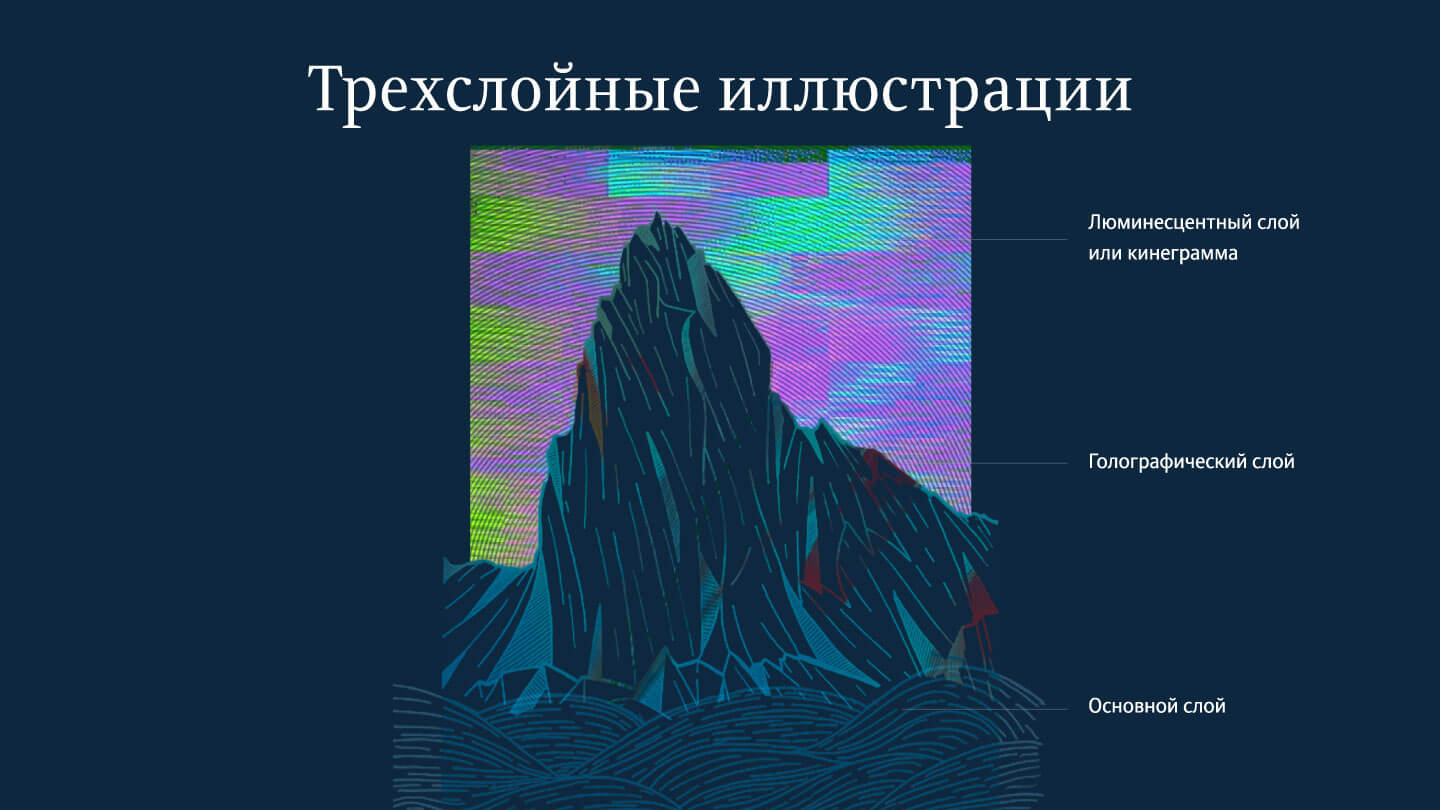 Трехслойные иллюстрации

Люминесцентный слой или кинеграмма

Голографический слой

Основной слой